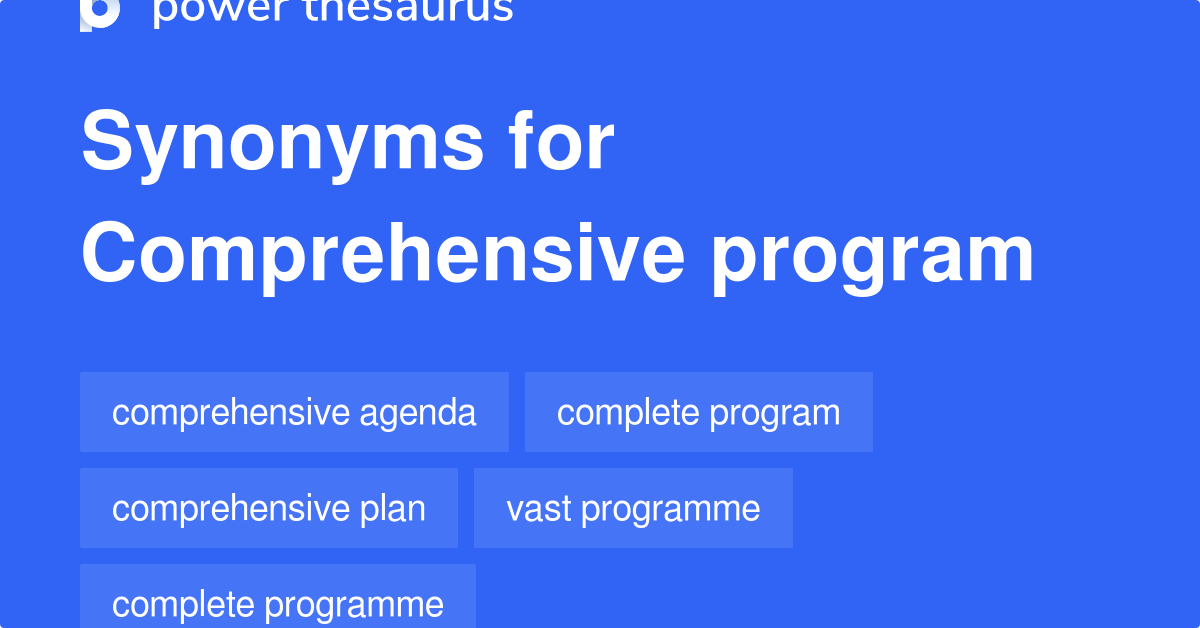 power thesaurus

Synonyms for Comprehensive program

comprehensive agenda

complete program

comprehensive plan

vast programme

complete programme